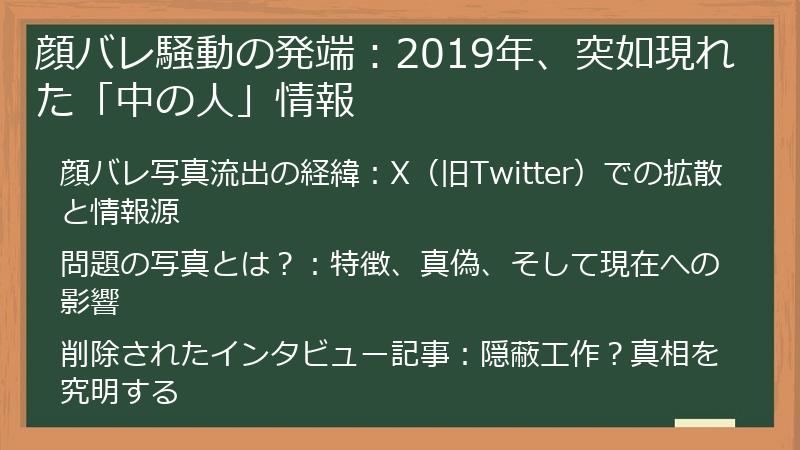 顔バレ騒動の発端：2019年、突如現れた「中の人」情報

顔バレ写真流出の経緯：X（旧Twitter）での拡散と情報源

問題の写真とは？：特徴、真偽、そして現在への影響

削除されたインタビュー記事：隠蔽工作？真相を究明する